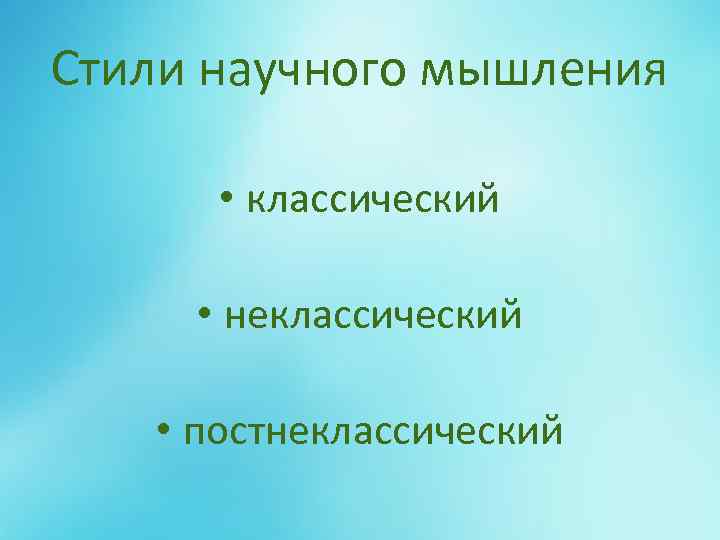 Стили научного мышления

• классический

• неклассический

• постнеклассический